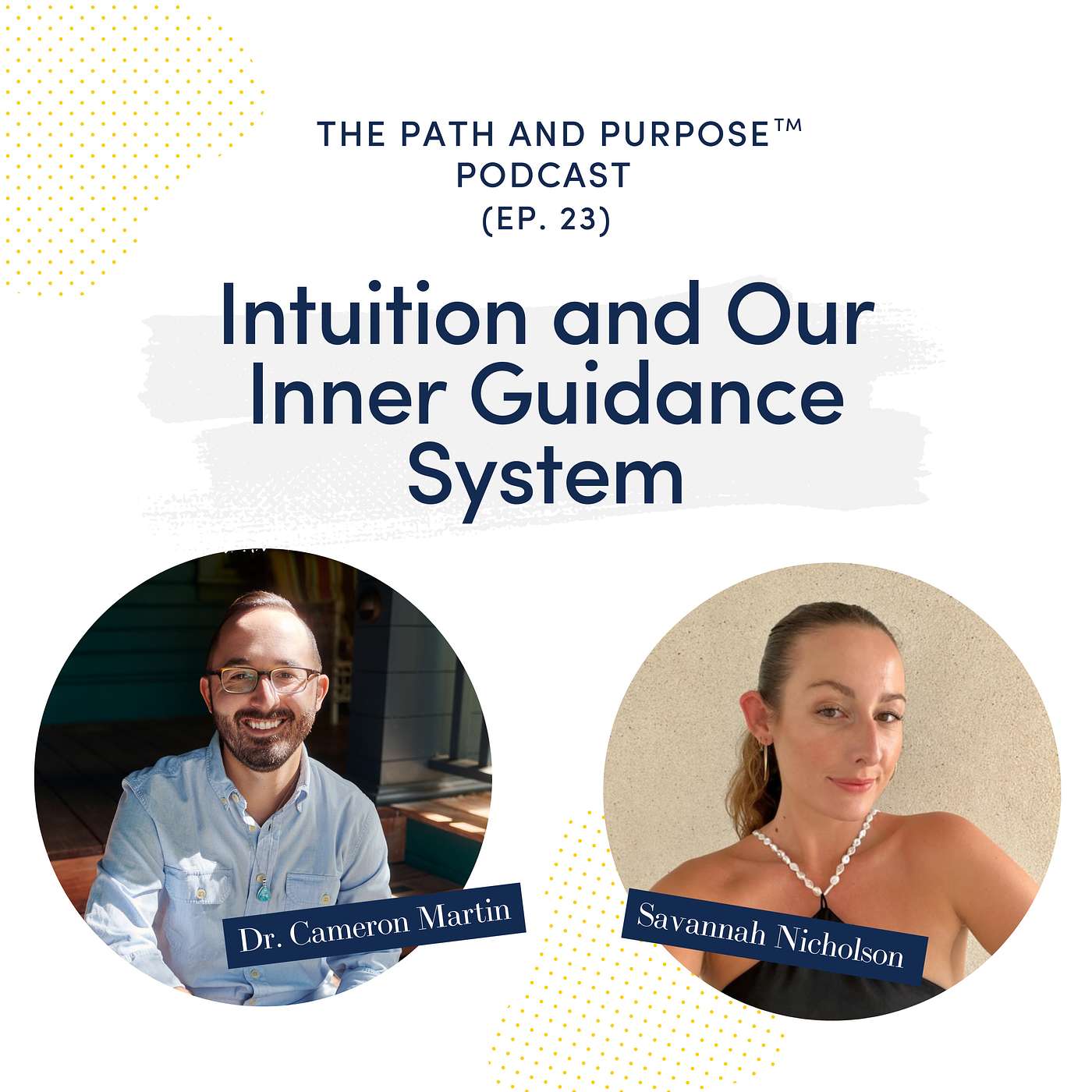 THE PATH AND PURPOSE™ PODCAST
(EP. 23)

Intuition and Our Inner Guidance System

Dr. Cameron Martin

Savannah Nicholson